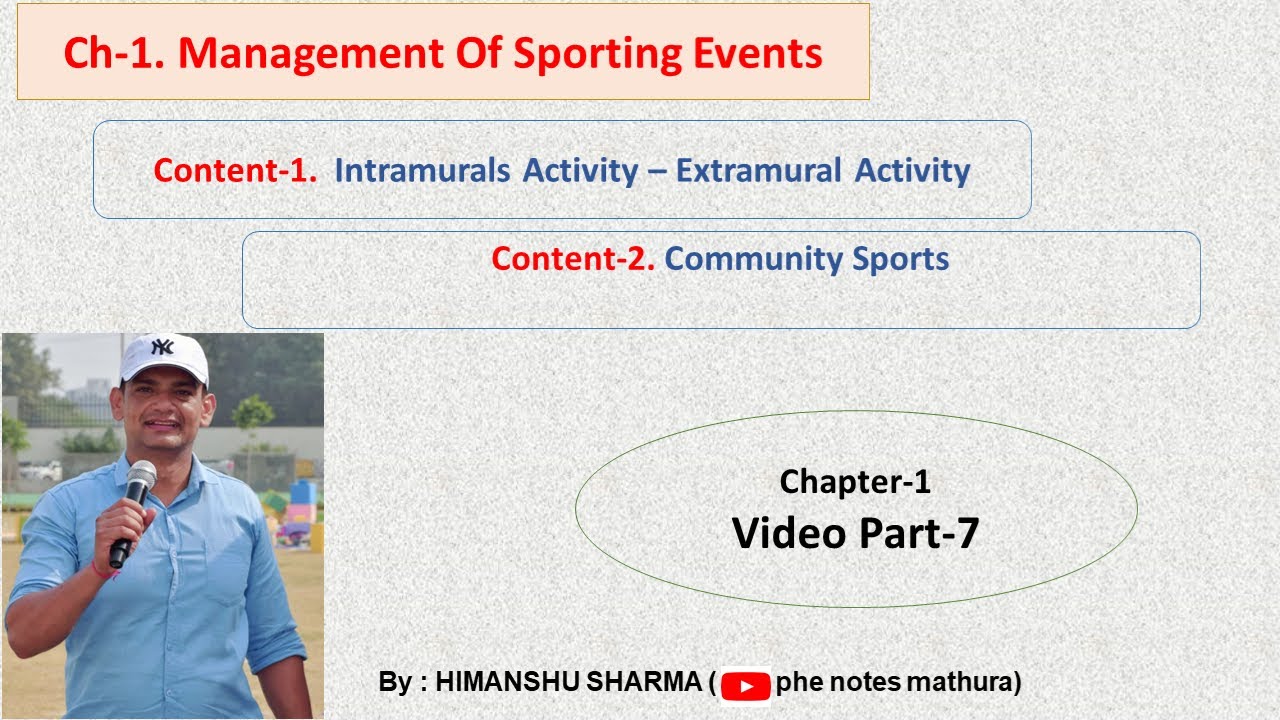 Ch-1. Management Of Sporting Events

Content-1. Intramurals Activity – Extramural Activity

Content-2. Community Sports

NY

Chapter-1
Video Part-7

By : HIMANSHU SHARMA ( phe notes mathura)